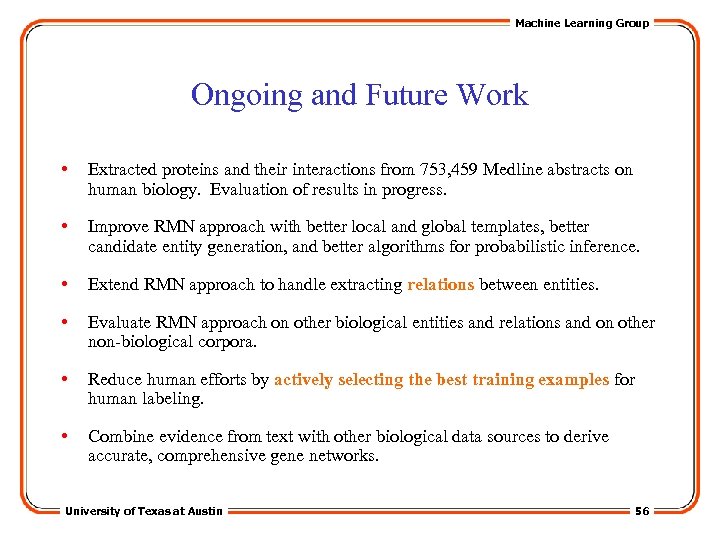 Machine Learning Group

Ongoing and Future Work

• Extracted proteins and their interactions from 753,459 Medline abstracts on human biology. Evaluation of results in progress.

• Improve RMN approach with better local and global templates, better candidate entity generation, and better algorithms for probabilistic inference.

• Extend RMN approach to handle extracting relations between entities.

• Evaluate RMN approach on other biological entities and relations and on other non-biological corpora.

• Reduce human efforts by actively selecting the best training examples for human labeling.

• Combine evidence from text with other biological data sources to derive accurate, comprehensive gene networks.

University of Texas at Austin

56